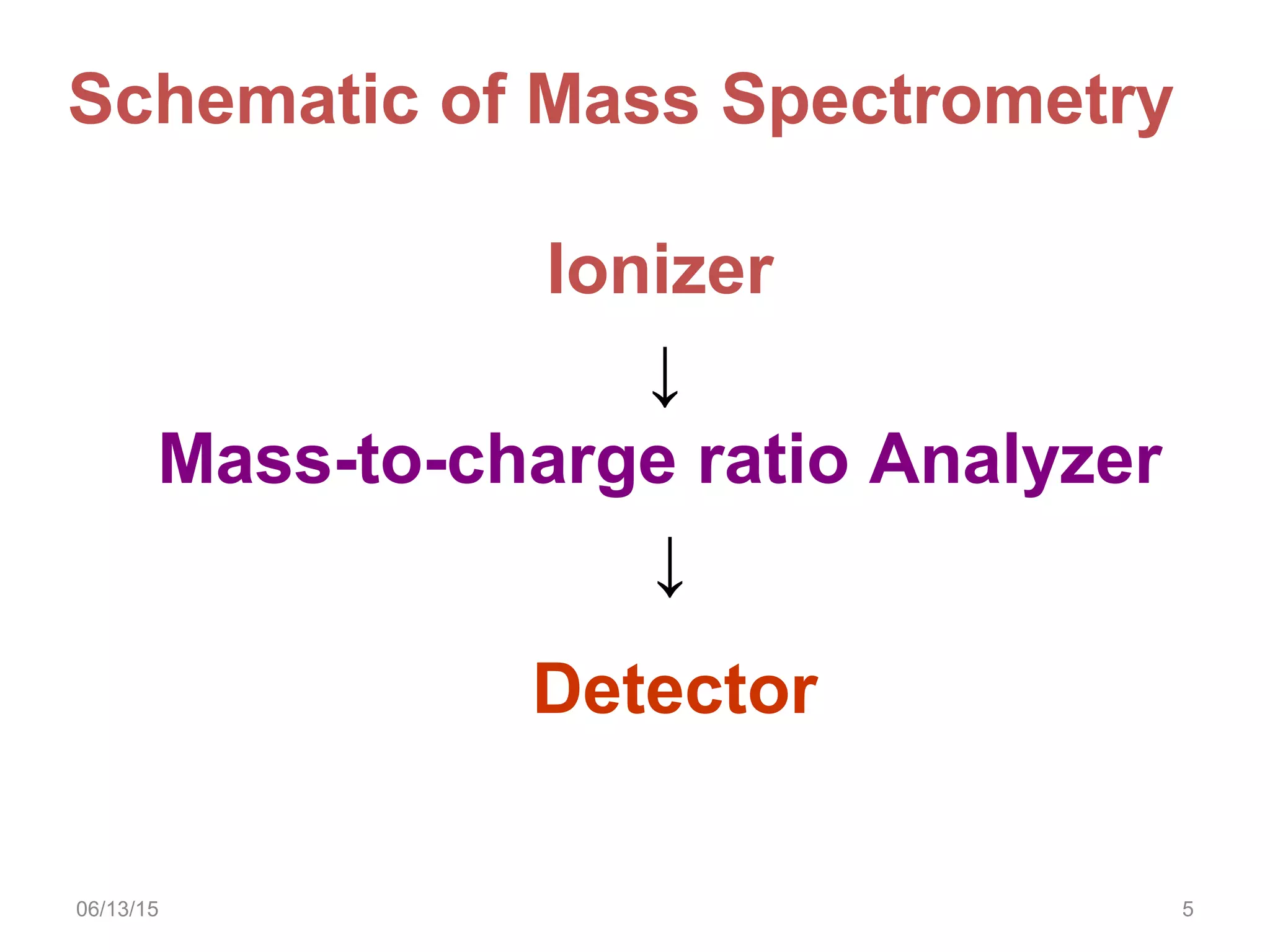 Schematic of Mass Spectrometry

Ionizer

↓

Mass-to-charge ratio Analyzer

↓

Detector

06/13/15

5